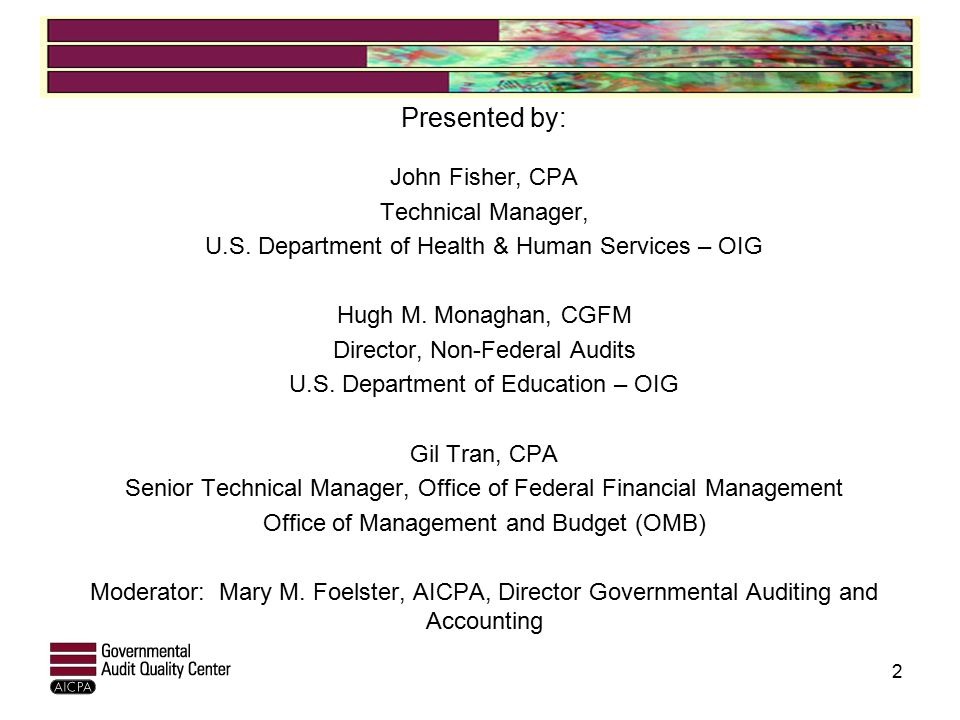 Presented by:

John Fisher, CPA
Technical Manager,
U.S. Department of Health & Human Services – OIG

Hugh M. Monaghan, CGFM
Director, Non-Federal Audits
U.S. Department of Education – OIG

Gil Tran, CPA
Senior Technical Manager, Office of Federal Financial Management
Office of Management and Budget (OMB)

Moderator: Mary M. Foelster, AICPA, Director Governmental Auditing and Accounting

Governmental
Audit Quality Center
AICPA

2